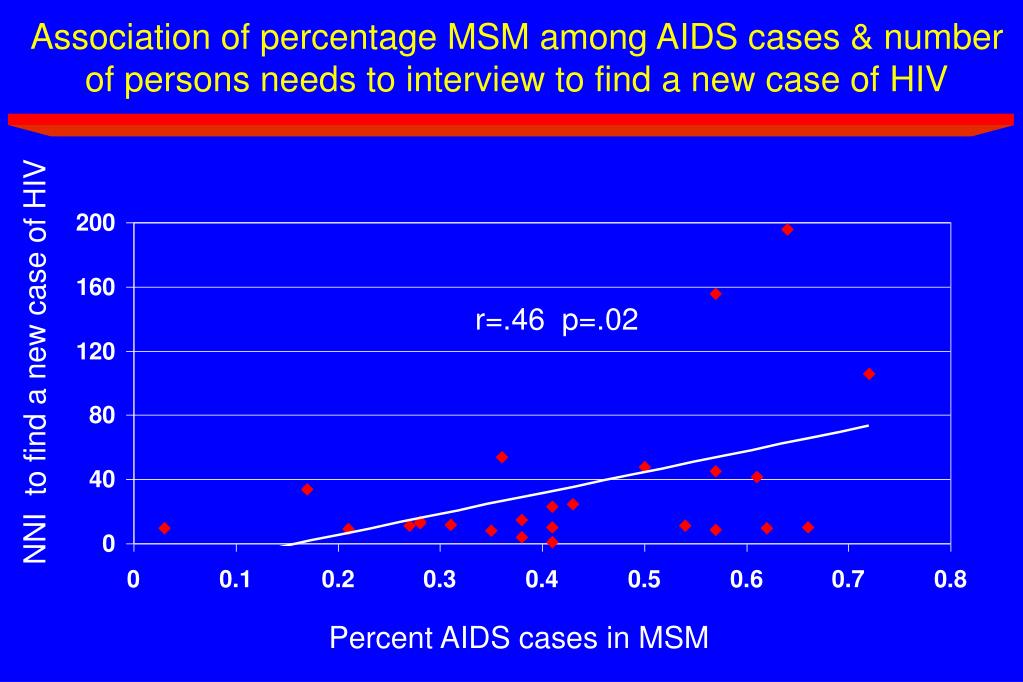 Association of percentage MSM among AIDS cases & number of persons needs to interview to find a new case of HIV

NNI to find a new case of HIV

200
160
120
80
40
0

r=.46 p=.02

0
0.1
0.2
0.3
0.4
0.5
0.6
0.7
0.8

Percent AIDS cases in MSM